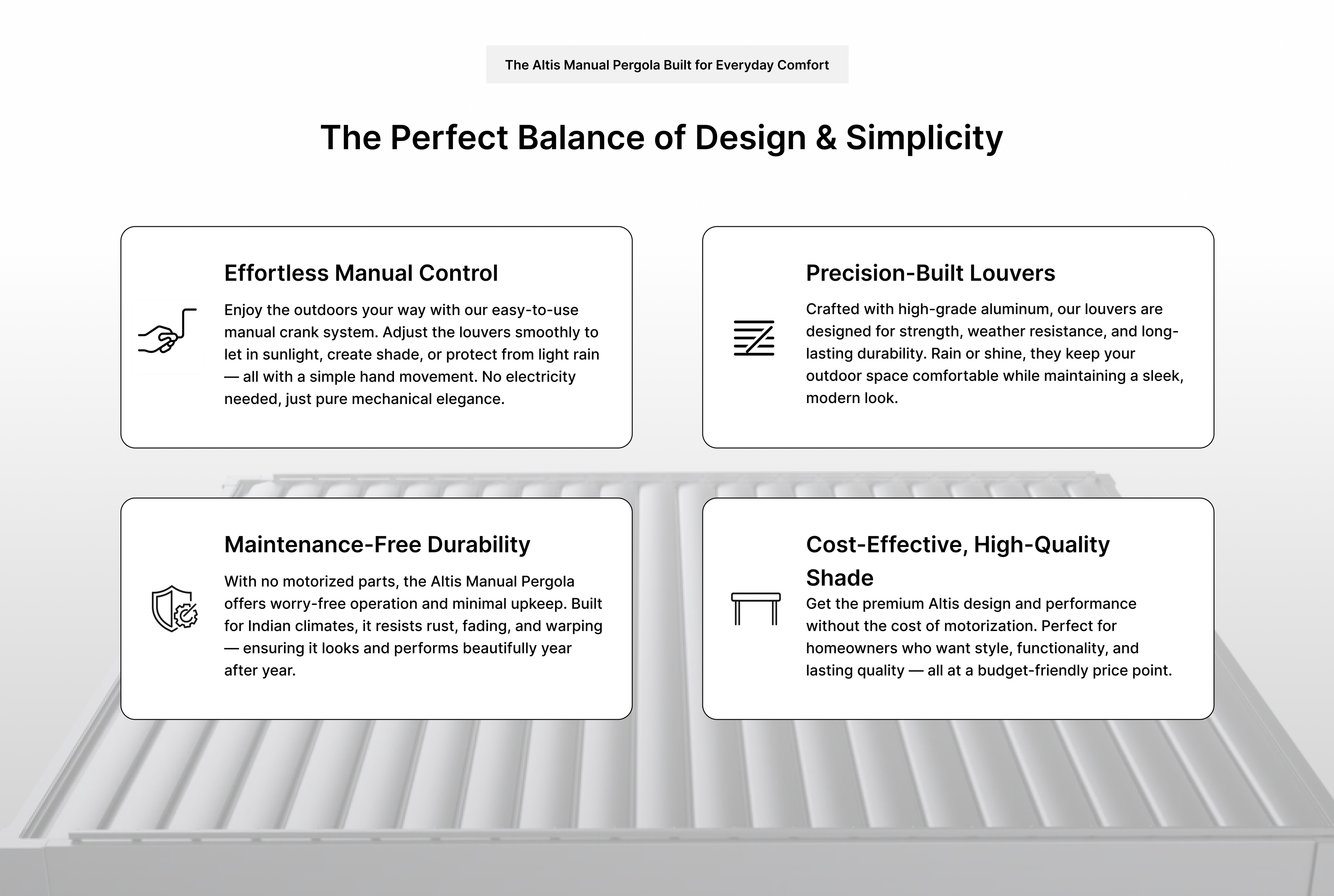 The Altis Manual Pergola Built for Everyday Comfort

The Perfect Balance of Design & Simplicity

Effortless Manual Control

Enjoy the outdoors your way with our easy-to-use manual crank system. Adjust the louvers smoothly to let in sunlight, create shade, or protect from light rain — all with a simple hand movement. No electricity needed, just pure mechanical elegance.

Precision-Built Louvers

Crafted with high-grade aluminum, our louvers are designed for strength, weather resistance, and long-lasting durability. Rain or shine, they keep your outdoor space comfortable while maintaining a sleek, modern look.

Maintenance-Free Durability

With no motorized parts, the Altis Manual Pergola offers worry-free operation and minimal upkeep. Built for Indian climates, it resists rust, fading, and warping — ensuring it looks and performs beautifully year after year.

Cost-Effective, High-Quality Shade

Get the premium Altis design and performance without the cost of motorization. Perfect for homeowners who want style, functionality, and lasting quality — all at a budget-friendly price point.